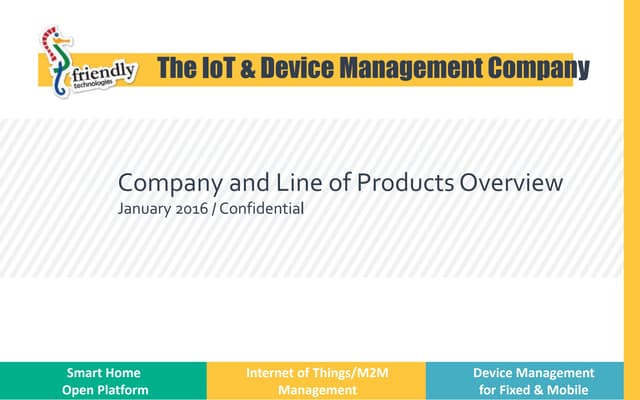 friendly technologies

The IoT & Device Management Company

Company and Line of Products Overview
January 2016 / Confidential

Smart Home Open Platform

Internet of Things/M2M Management

Device Management for Fixed & Mobile